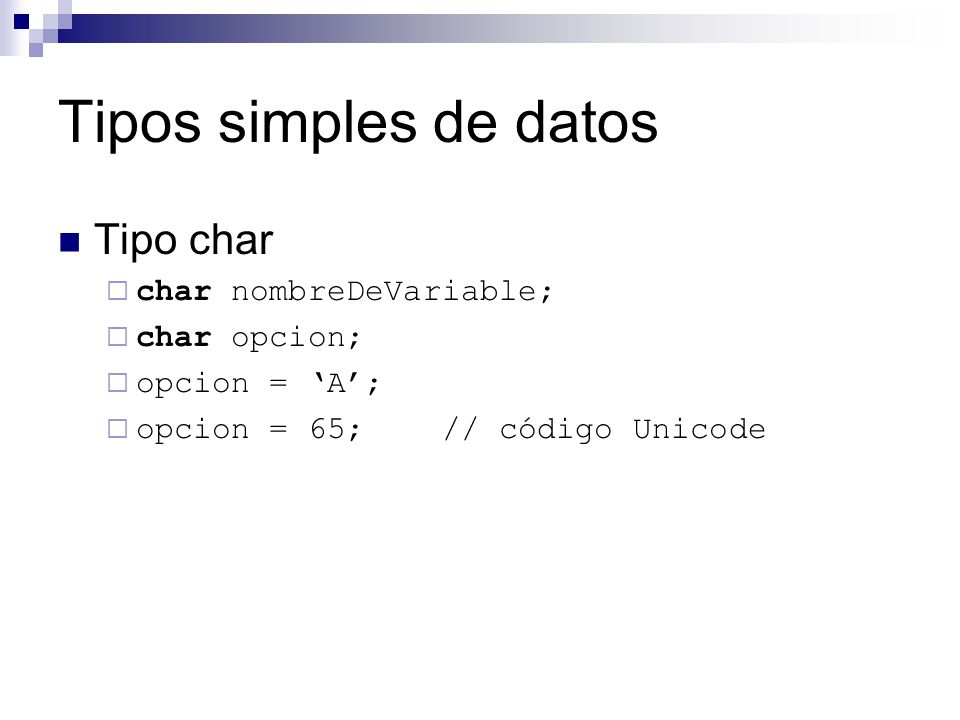 Tipos simples de datos

Tipo char

char nombreDeVariable;

char opcion;

opcion = ‘A’;

opcion = 65;    // código Unicode